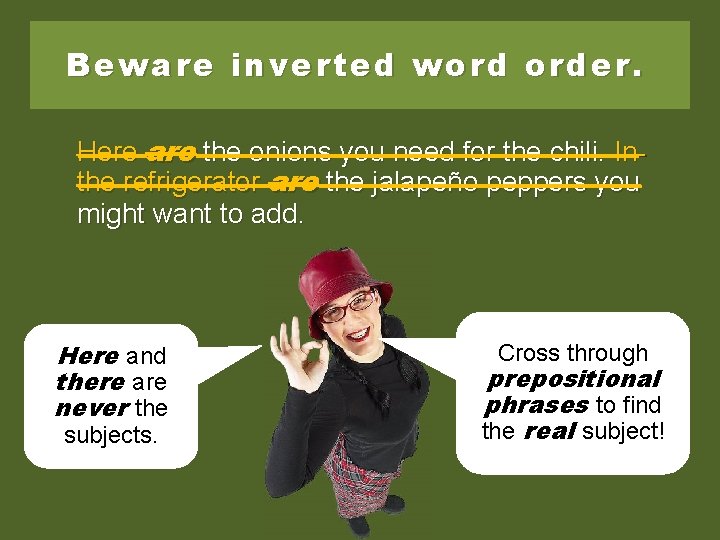 Beware inverted word order.

Here are the onions you need for the chili. In the refrigerator are the jalapeño peppers you might want to add.

Here and there are never the subjects.

Cross through prepositional phrases to find the real subject!